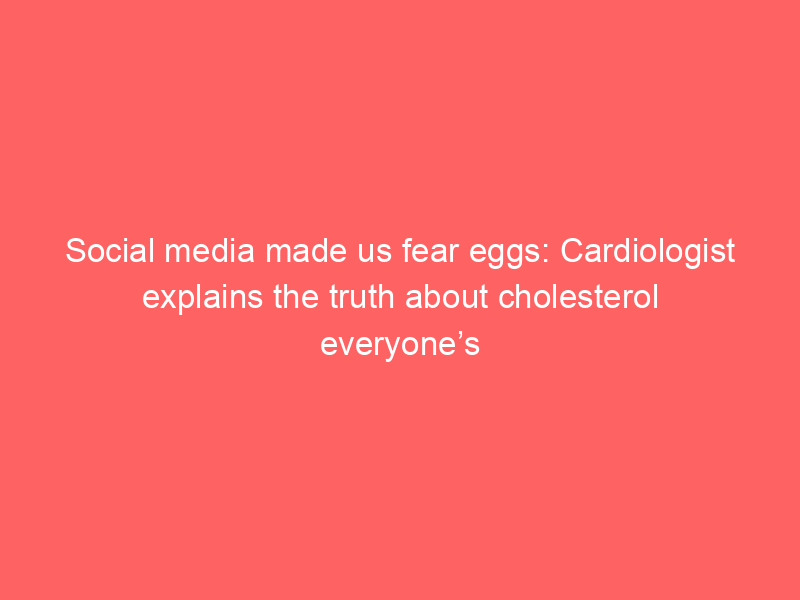 Social media made us fear eggs: Cardiologist explains the truth about cholesterol everyone’s